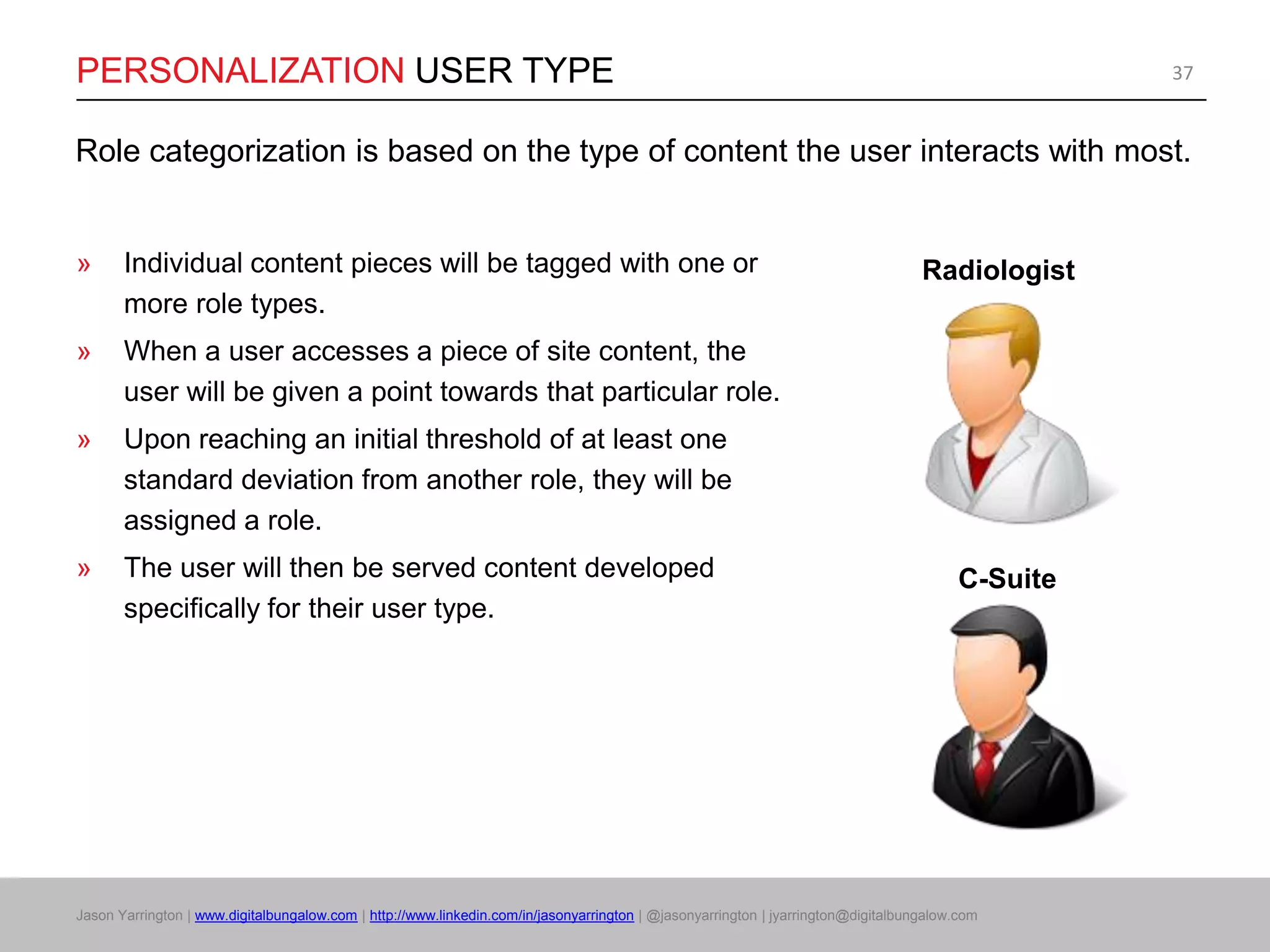 PERSONALIZATION USER TYPE

37

Role categorization is based on the type of content the user interacts with most.

» Individual content pieces will be tagged with one or more role types.

» When a user accesses a piece of site content, the user will be given a point towards that particular role.

» Upon reaching an initial threshold of at least one standard deviation from another role, they will be assigned a role.

» The user will then be served content developed specifically for their user type.

Radiologist

C-Suite

Jason Yarrington | www.digitalbungalow.com | http://www.linkedin.com/in/jasonyarrington | @jasonyarrington | jyarrington@digitalbungalow.com